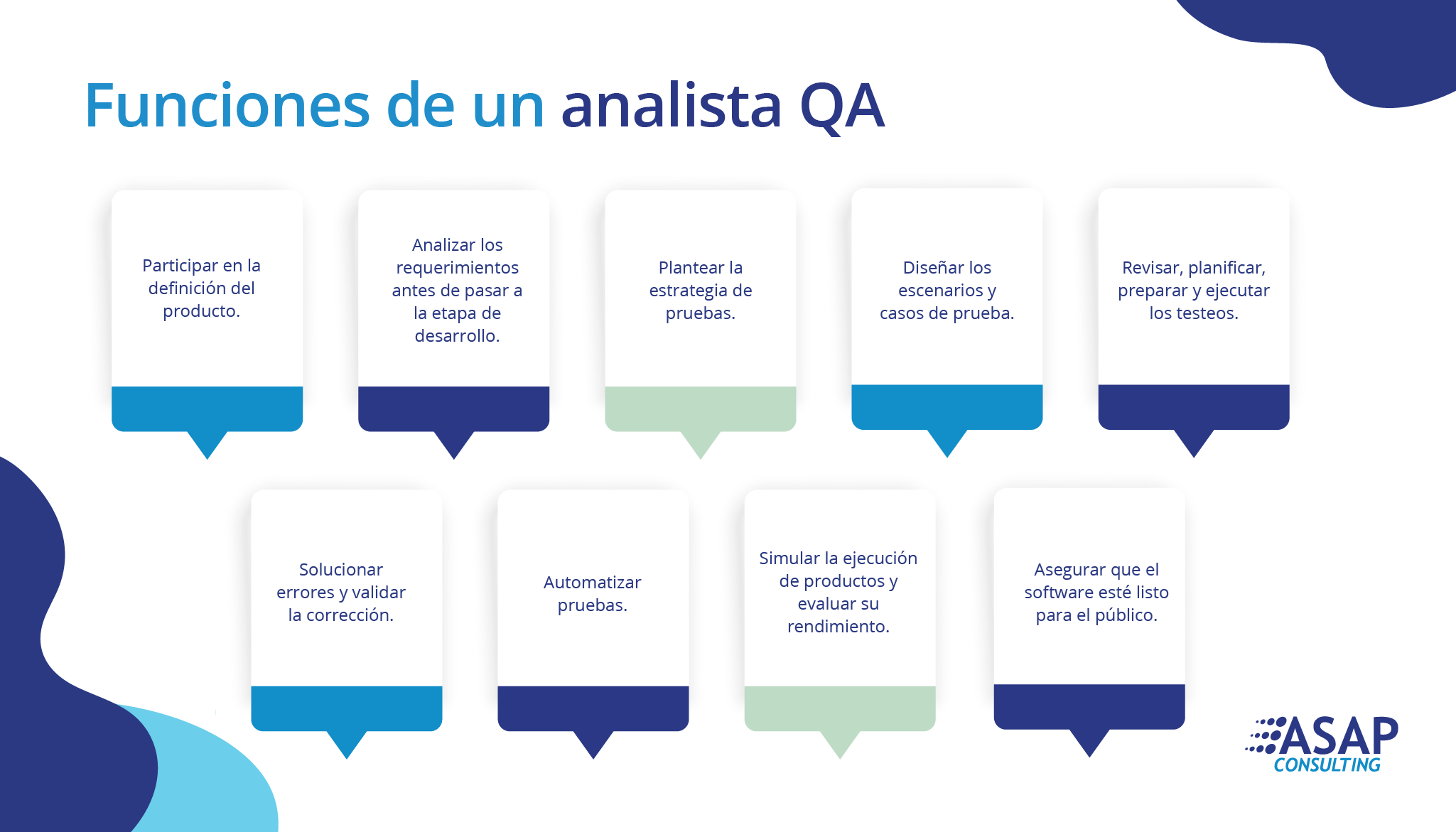 Funciones de un analista QA

Participar en la definición del producto.

Analizar los requerimientos antes de pasar a la etapa de desarrollo.

Plantear la estrategia de pruebas.

Diseñar los escenarios y casos de prueba.

Revisar, planificar, preparar y ejecutar los testeos.

Solucionar errores y validar la corrección.

Automatizar pruebas.

Simular la ejecución de productos y evaluar su rendimiento.

Asegurar que el software esté listo para el público.

ASAP CONSULTING